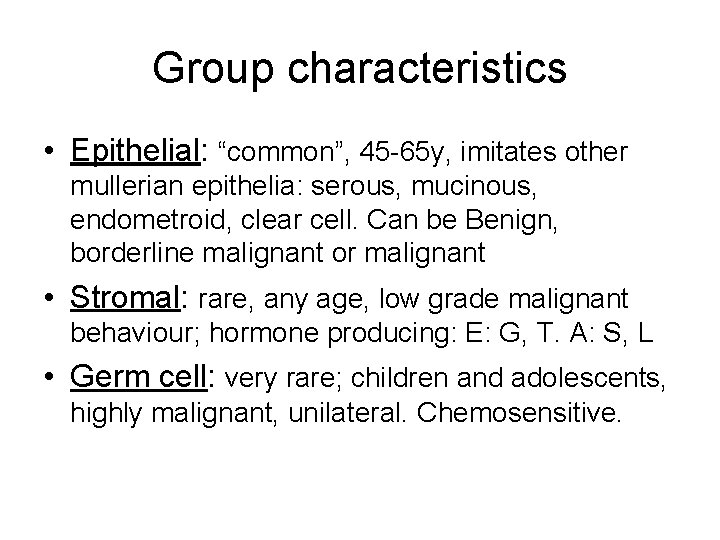 Group characteristics

• Epithelial: “common”, 45-65y, imitates other mullerian epithelia: serous, mucinous, endometroid, clear cell. Can be Benign, borderline malignant or malignant

• Stromal: rare, any age, low grade malignant behaviour; hormone producing: E: G, T. A: S, L

• Germ cell: very rare; children and adolescents, highly malignant, unilateral. Chemosensitive.